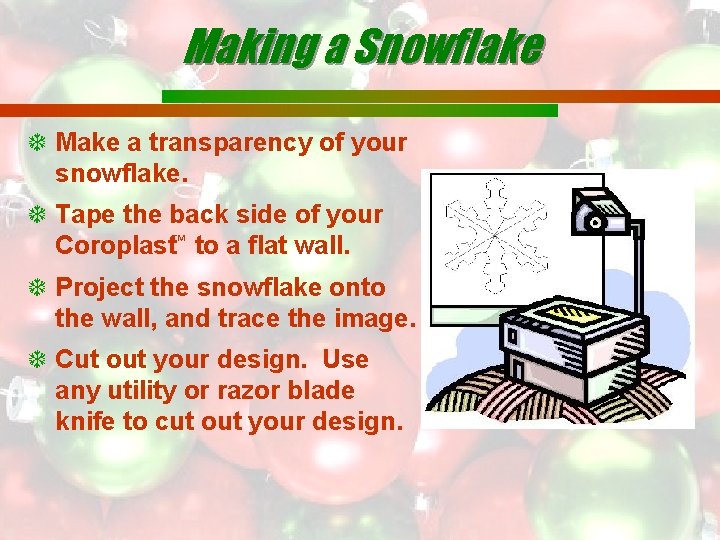 Making a Snowflake

Make a transparency of your snowflake.

Tape the back side of your Coroplast™ to a flat wall.

Project the snowflake onto the wall, and trace the image.

Cut out your design. Use any utility or razor blade knife to cut out your design.